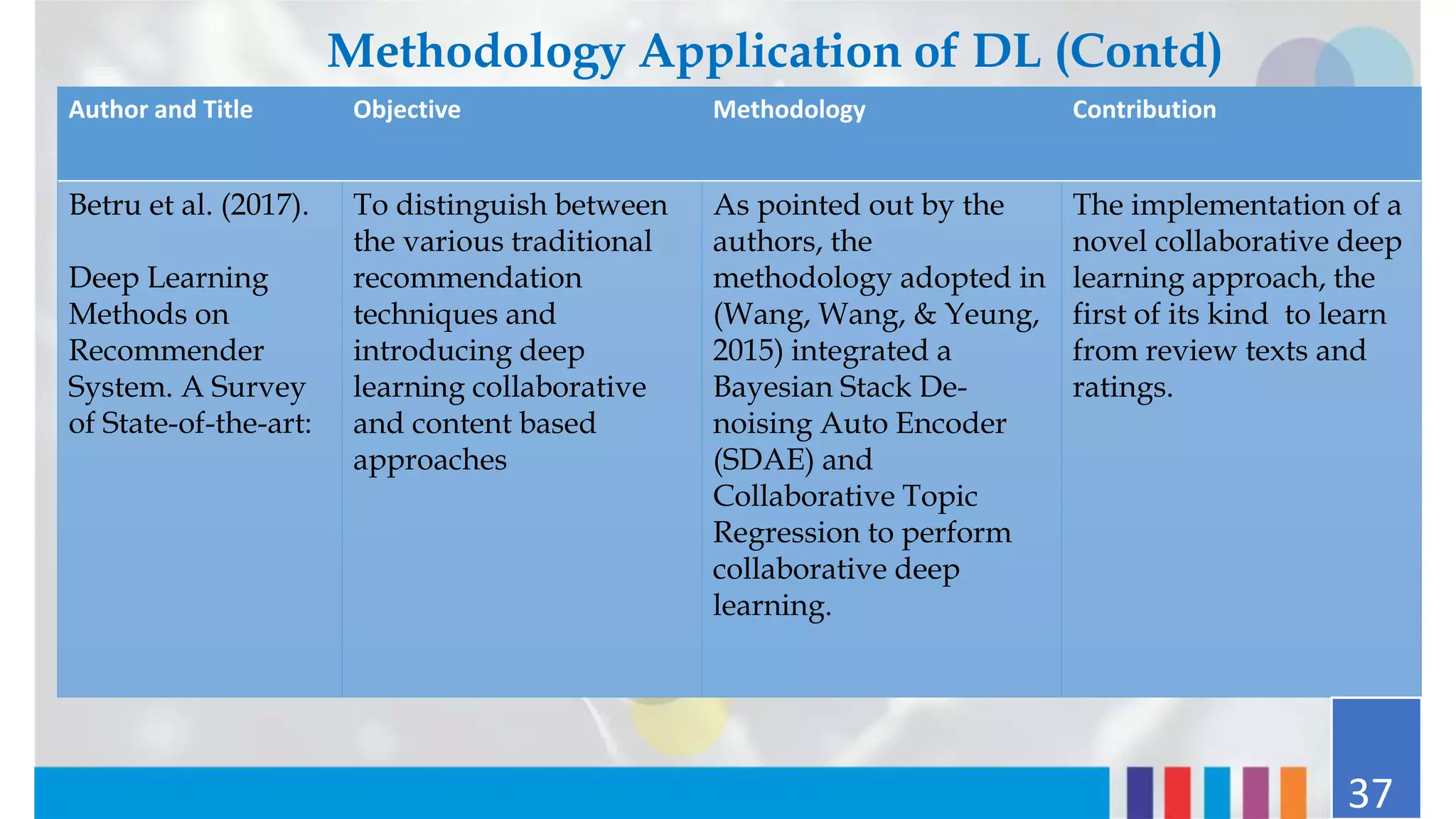 Methodology Application of DL (Contd)

| Author and Title | Objective | Methodology | Contribution |
|---|---|---|---|
| Betru et al. (2017). Deep Learning Methods on Recommender System. A Survey of State-of-the-art: | To distinguish between the various traditional recommendation techniques and introducing deep learning collaborative and content based approaches | As pointed out by the authors, the methodology adopted in (Wang, Wang, & Yeung, 2015) integrated a Bayesian Stack De-noising Auto Encoder (SDAE) and Collaborative Topic Regression to perform collaborative deep learning. | The implementation of a novel collaborative deep learning approach, the first of its kind to learn from review texts and ratings. |

37